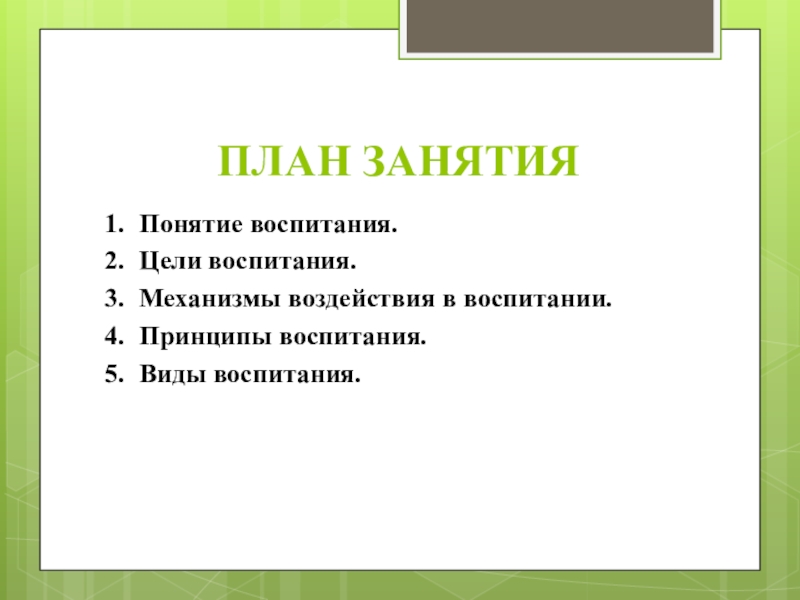 ПЛАН ЗАНЯТИЯ

1. Понятие воспитания.
2. Цели воспитания.
3. Механизмы воздействия в воспитании.
4. Принципы воспитания.
5. Виды воспитания.